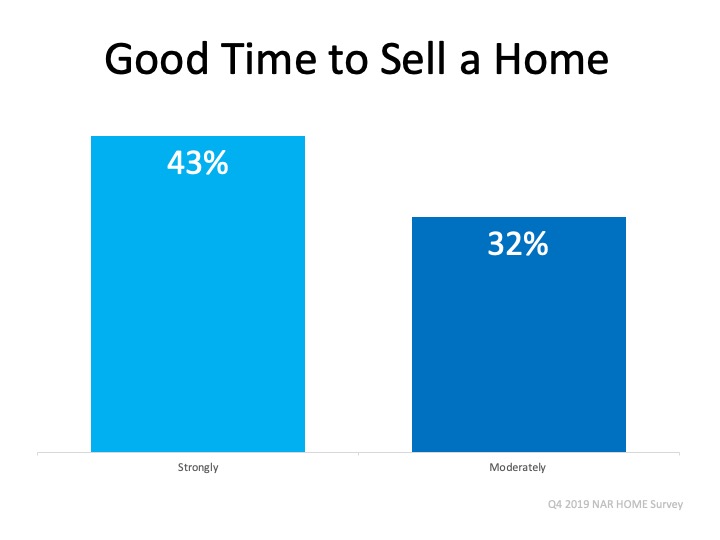 Good Time to Sell a Home

43%

32%

Strongly

Moderately

Q4 2019 NAR HOME Survey